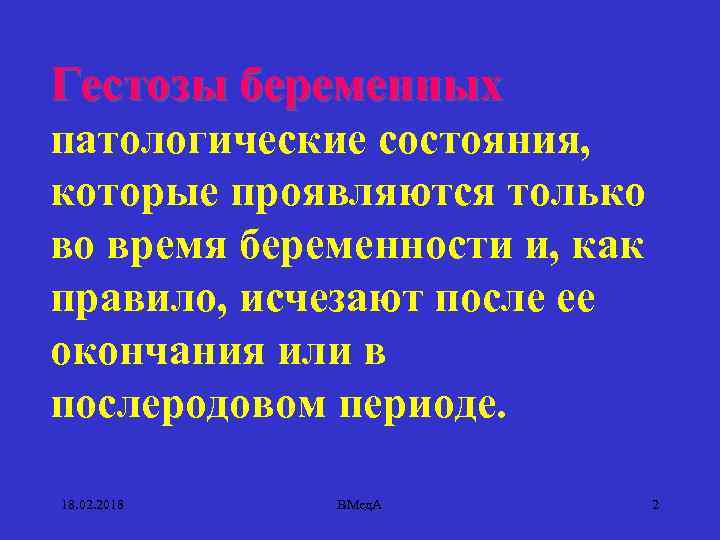 Гестозы беременных патологические состояния, которые проявляются только во время беременности и, как правило, исчезают после ее окончания или в послеродовом периоде.

18.02.2018

ВМедА

2